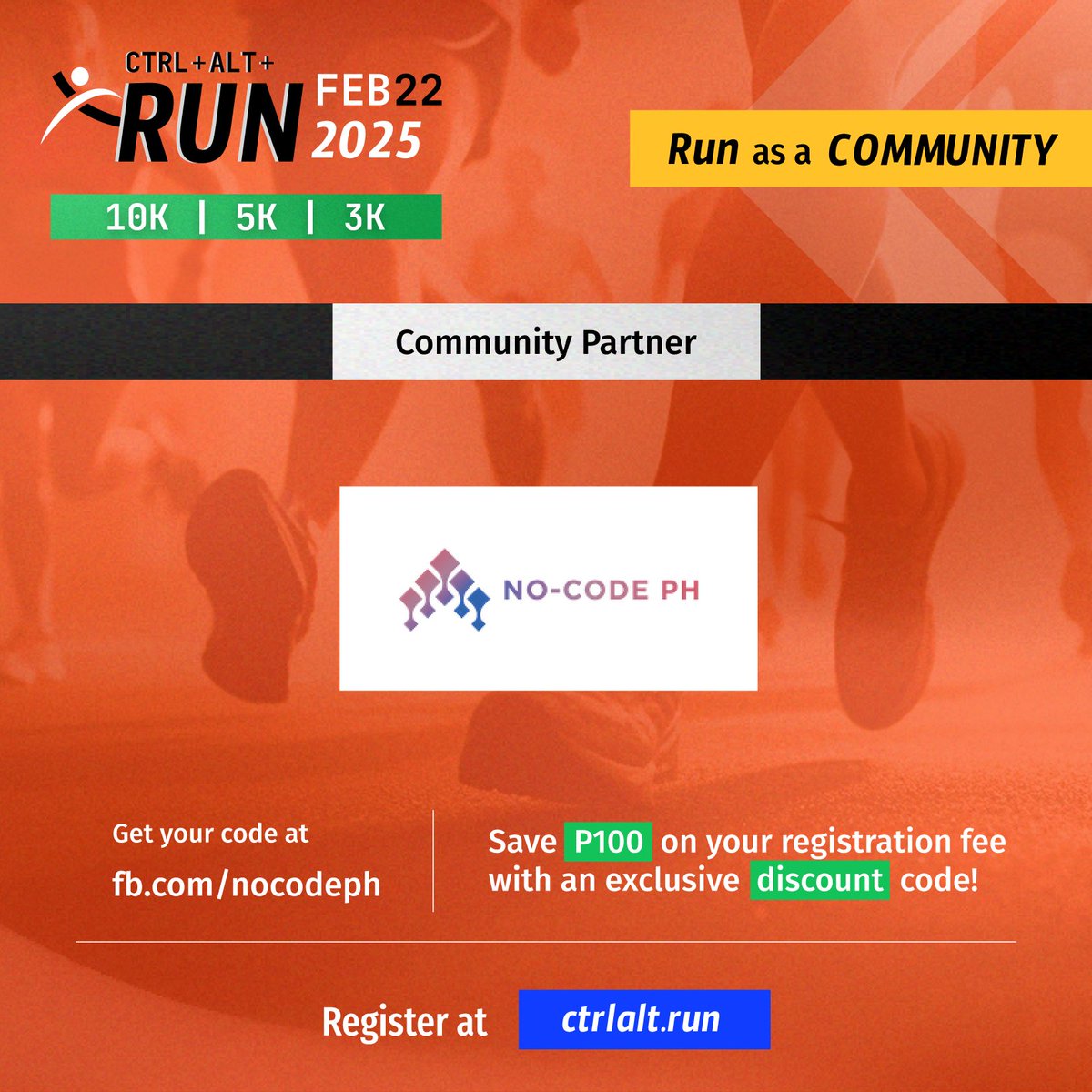 CTRL+ALT+
RUN
FEB22
2025

10K | 5K | 3K

Run as a COMMUNITY

Community Partner

NO-CODE PH

Get your code at
fb.com/nocodeph

Save P100 on your registration fee with an exclusive discount code!

Register at ctrlalt.run